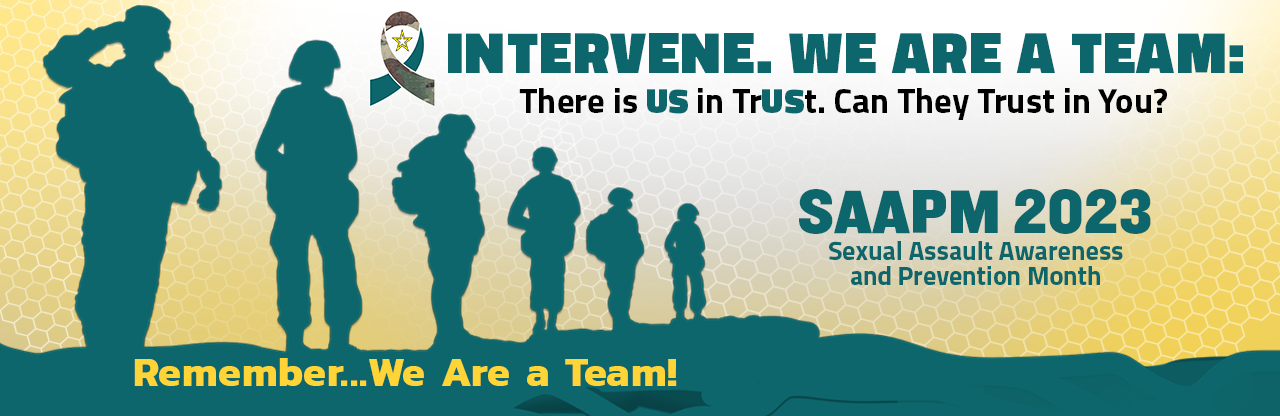 INTERVENE. WE ARE A TEAM:
There is US in TrUSt. Can They Trust in You?

SAAPM 2023
Sexual Assault Awareness and Prevention Month

Remember...We Are a Team!